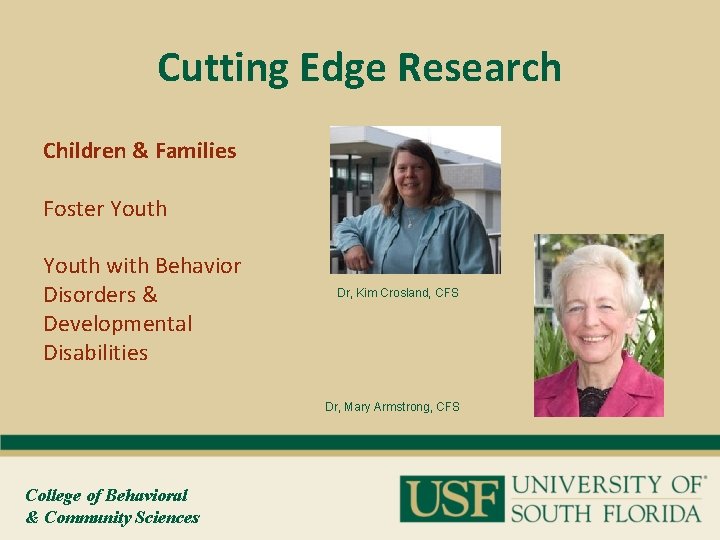 Cutting Edge Research

Children & Families

Foster Youth

Youth with Behavior Disorders & Developmental Disabilities

Dr, Kim Crosland, CFS

Dr, Mary Armstrong, CFS

College of Behavioral & Community Sciences

USF UNIVERSITY OF SOUTH FLORIDA